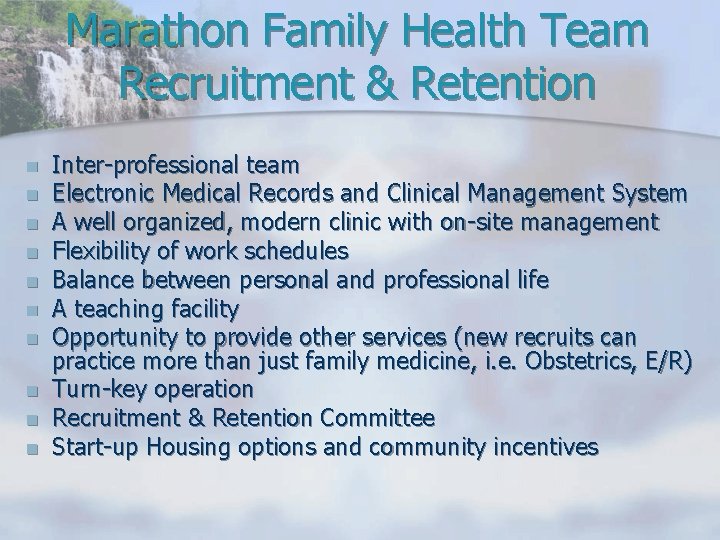 Marathon Family Health Team
Recruitment & Retention

- Inter-professional team
- Electronic Medical Records and Clinical Management System
- A well organized, modern clinic with on-site management
- Flexibility of work schedules
- Balance between personal and professional life
- A teaching facility
- Opportunity to provide other services (new recruits can practice more than just family medicine, i.e. Obstetrics, E/R)
- Turn-key operation
- Recruitment & Retention Committee
- Start-up Housing options and community incentives